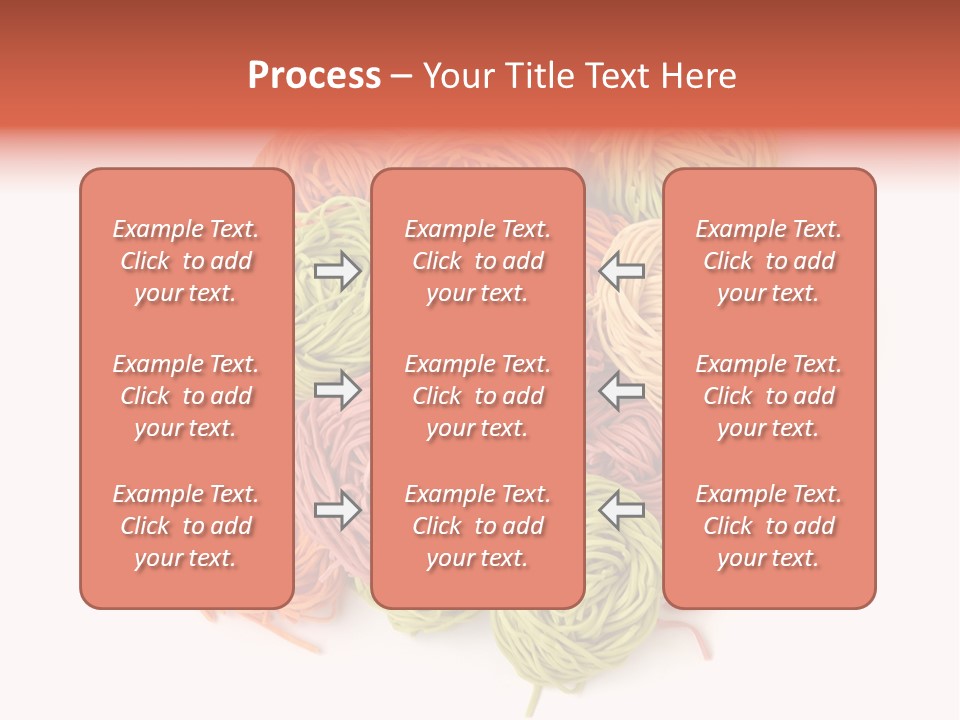 Process – Your Title Text Here

Example Text. Click to add your text.

Example Text. Click to add your text.

Example Text. Click to add your text.

Example Text. Click to add your text.

Example Text. Click to add your text.

Example Text. Click to add your text.

Example Text. Click to add your text.

Example Text. Click to add your text.

Example Text. Click to add your text.